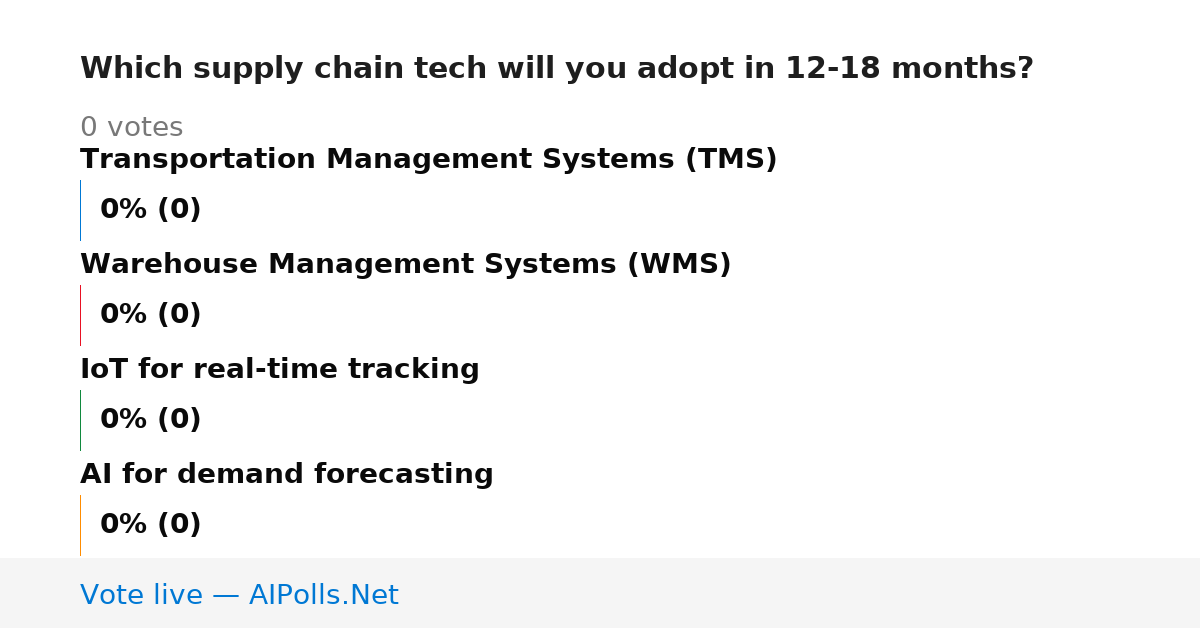 Which supply chain tech will you adopt in 12-18 months?

0 votes

Transportation Management Systems (TMS)

0% (0)

Warehouse Management Systems (WMS)

0% (0)

IoT for real-time tracking

0% (0)

AI for demand forecasting

0% (0)

Vote live — AIPolls.Net